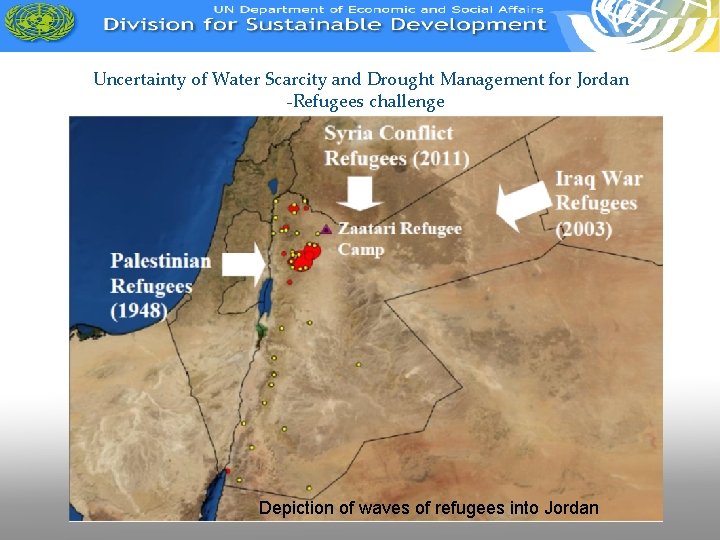 UN Department of Economic and Social Affairs
Division for Sustainable Development

Uncertainty of Water Scarcity and Drought Management for Jordan -Refugees challenge

Syria Conflict Refugees (2011)

Iraq War Refugees (2003)

Zaatari Refugee Camp

Palestinian Refugees (1948)

Depiction of waves of refugees into Jordan